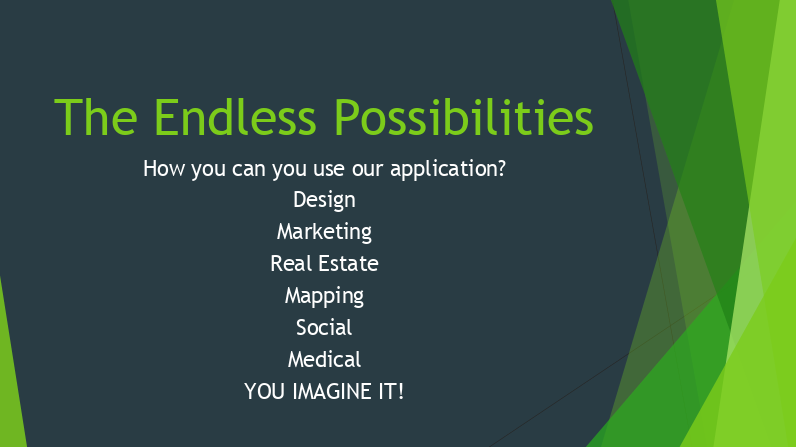 The Endless Possibilities

How you can you use our application?
Design
Marketing
Real Estate
Mapping
Social
Medical
YOU IMAGINE IT!